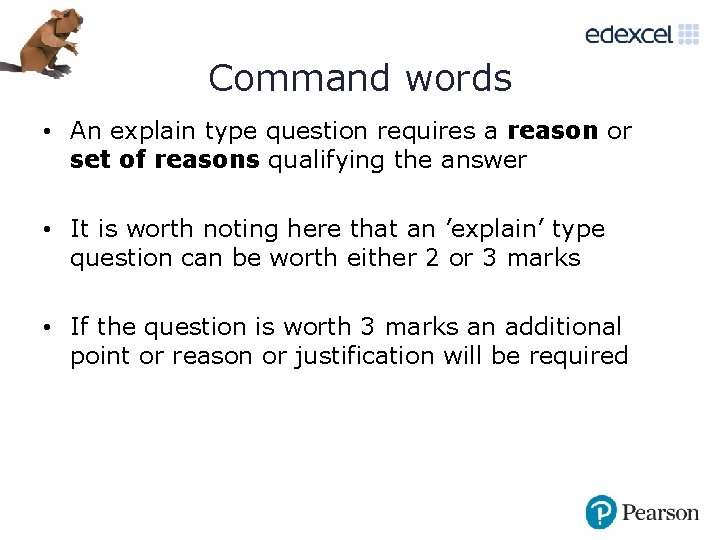 edexcel

Command words

• An explain type question requires a **reason** or **set of reasons** qualifying the answer

• It is worth noting here that an ’explain’ type question can be worth either 2 or 3 marks

• If the question is worth 3 marks an additional point or reason or justification will be required

Pearson